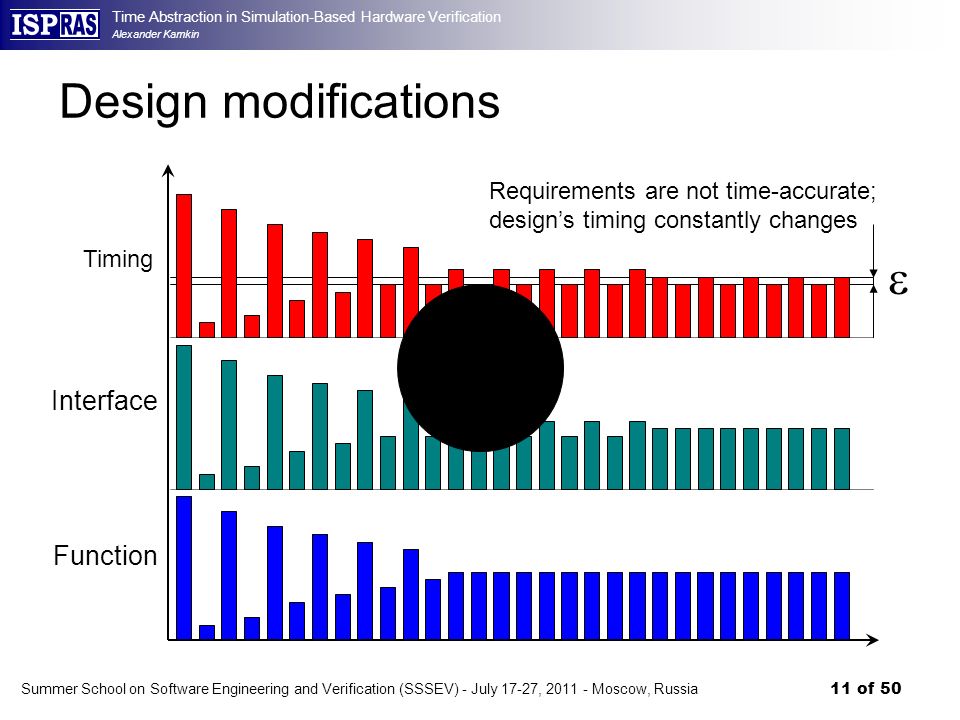 ISP RAS

Time Abstraction in Simulation-Based Hardware Verification
Alexander Kamkin

Design modifications

Requirements are not time-accurate; design's timing constantly changes

Timing

$\varepsilon$

Interface

Function

Summer School on Software Engineering and Verification (SSSEV) - July 17-27, 2011 - Moscow, Russia

11 of 50